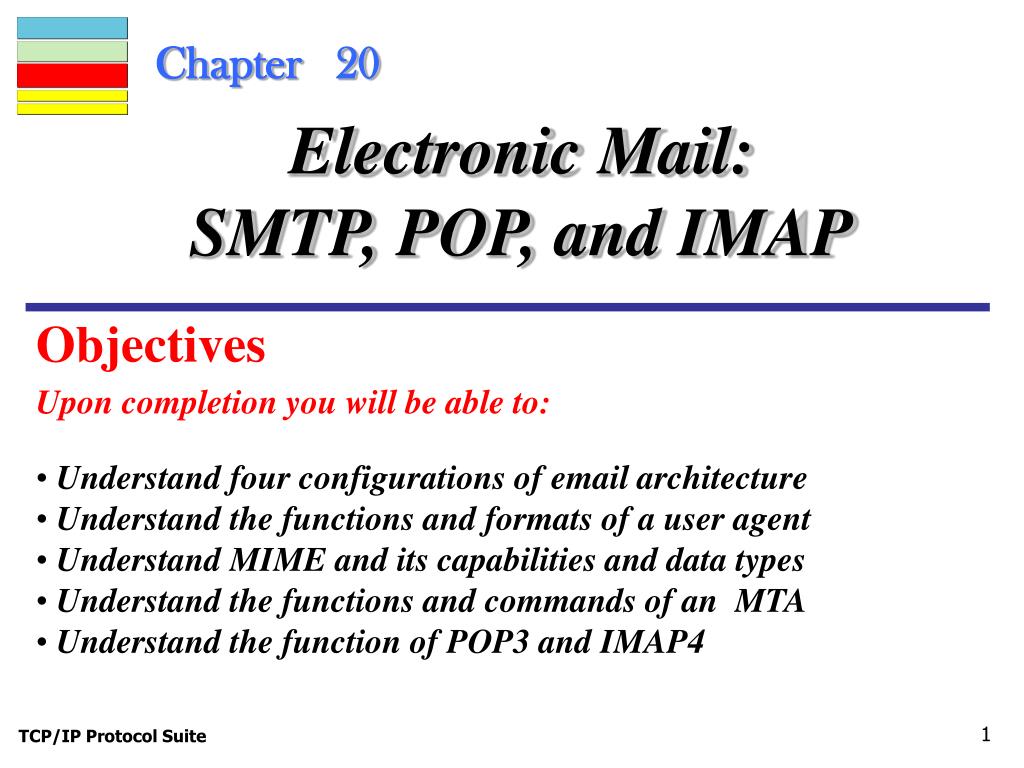 Chapter 20

Electronic Mail:
SMTP, POP, and IMAP

Objectives

Upon completion you will be able to:

• Understand four configurations of email architecture
• Understand the functions and formats of a user agent
• Understand MIME and its capabilities and data types
• Understand the functions and commands of an MTA
• Understand the function of POP3 and IMAP4

TCP/IP Protocol Suite

1